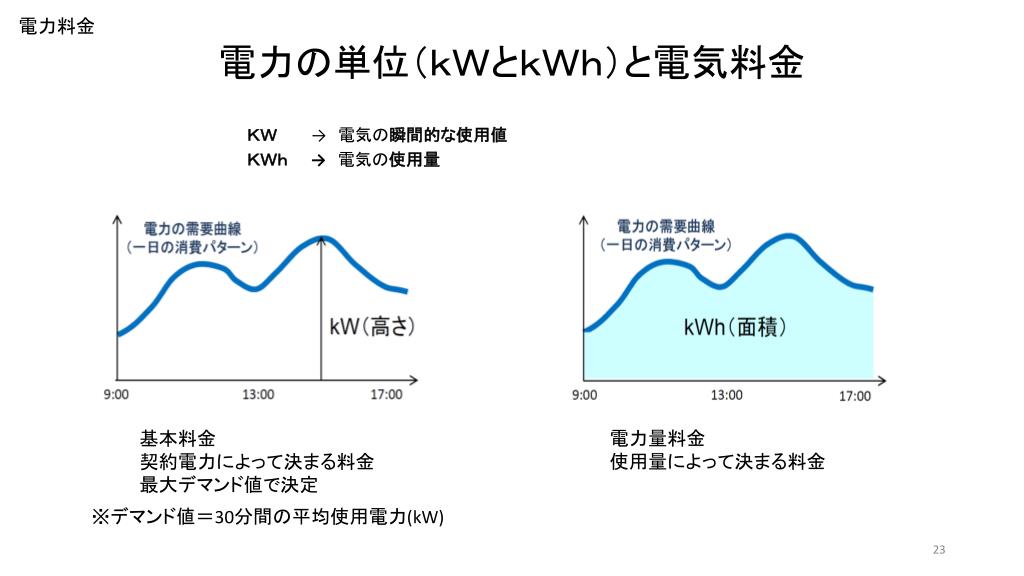 電力料金

電力の単位（kWとkWh）と電気料金

KW → 電気の瞬間的な使用値
KWh → 電気の使用量

電力の需要曲線
（一日の消費パターン）

kW（高さ）

9:00 13:00 17:00

電力の需要曲線
（一日の消費パターン）

kWh（面積）

9:00 13:00 17:00

基本料金
契約電力によって決まる料金
最大デマンド値で決定

電力量料金
使用量によって決まる料金

※デマンド値＝30分間の平均使用電力(kW)

23